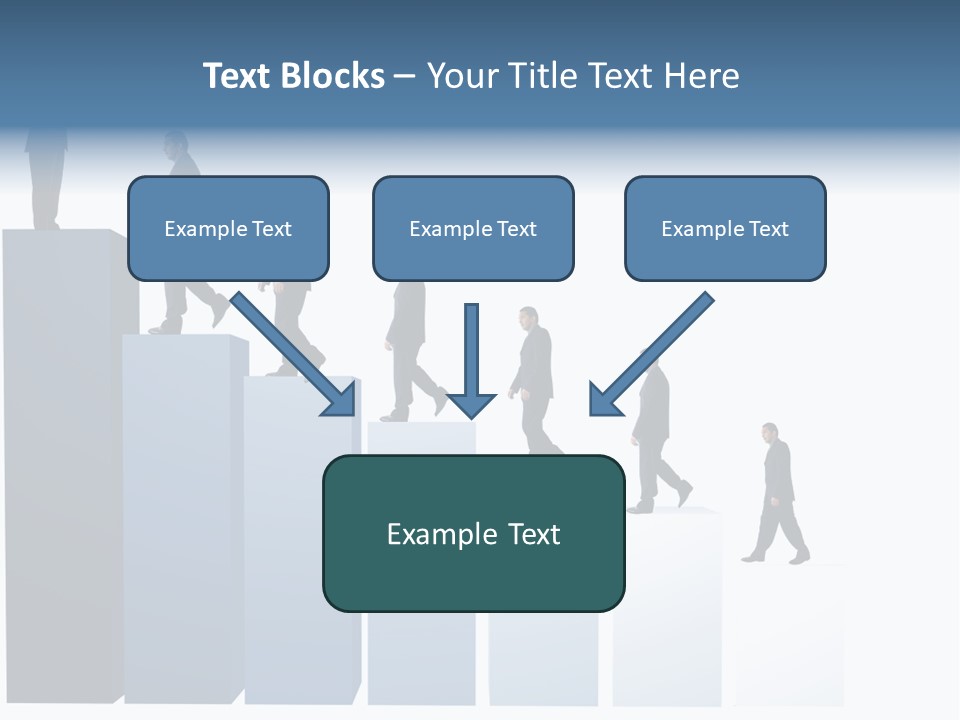 Text Blocks – Your Title Text Here

Example Text

Example Text

Example Text

Example Text